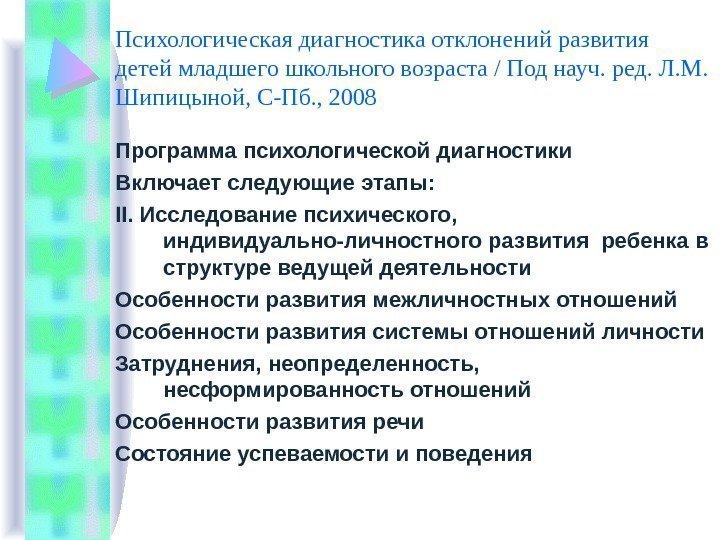 Психологическая диагностика отклонений развития детей младшего школьного возраста / Под науч. ред. Л.М. Шипицыной, С-Пб., 2008

Программа психологической диагностики

Включает следующие этапы:

II. Исследование психического, индивидуально-личностного развития ребенка в структуре ведущей деятельности

Особенности развития межличностных отношений

Особенности развития системы отношений личности

Затруднения, неопределенность, несформированность отношений

Особенности развития речи

Состояние успеваемости и поведения